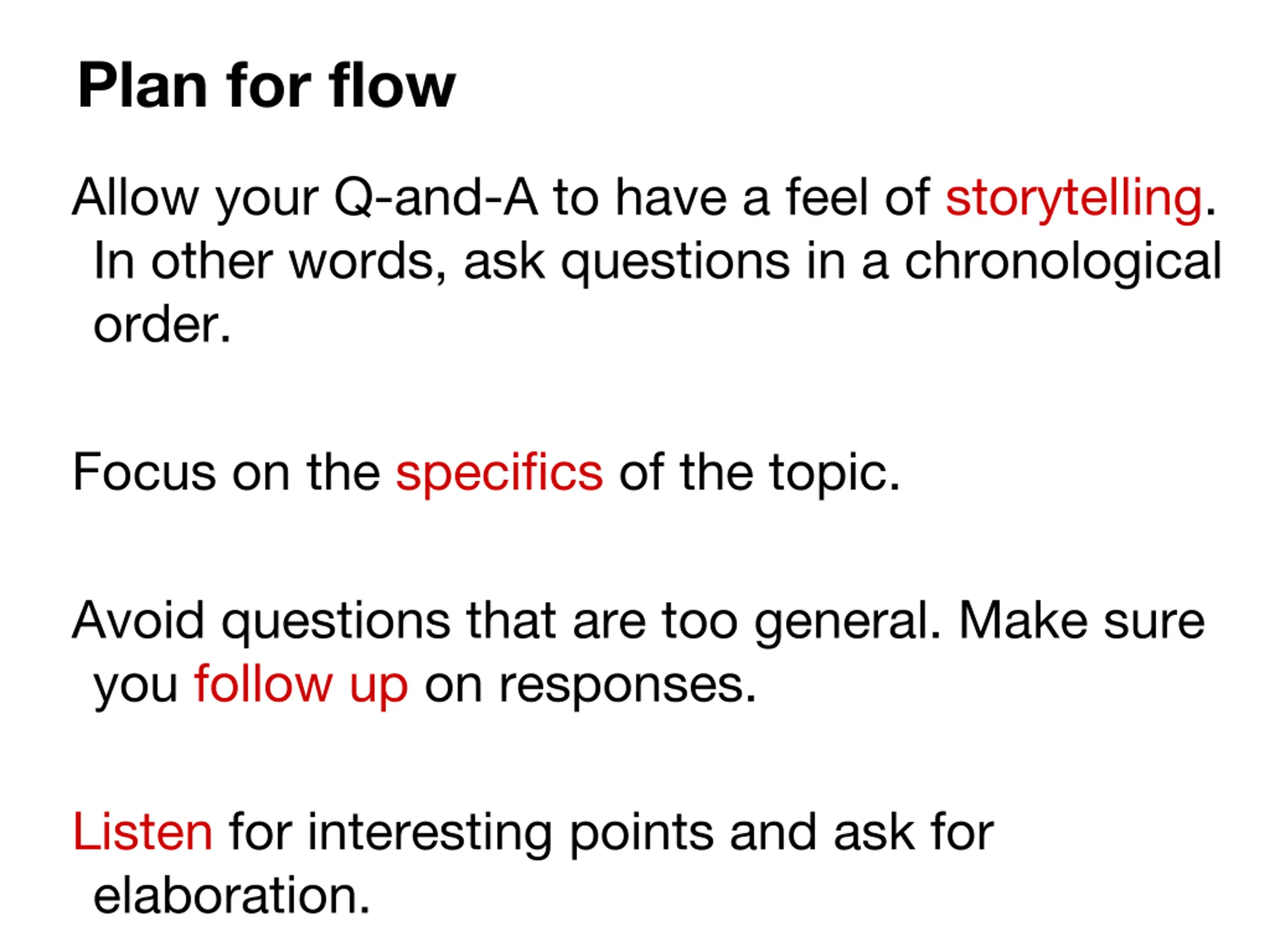 Plan for flow

Allow your Q-and-A to have a feel of storytelling. In other words, ask questions in a chronological order.

Focus on the specifics of the topic.

Avoid questions that are too general. Make sure you follow up on responses.

Listen for interesting points and ask for elaboration.